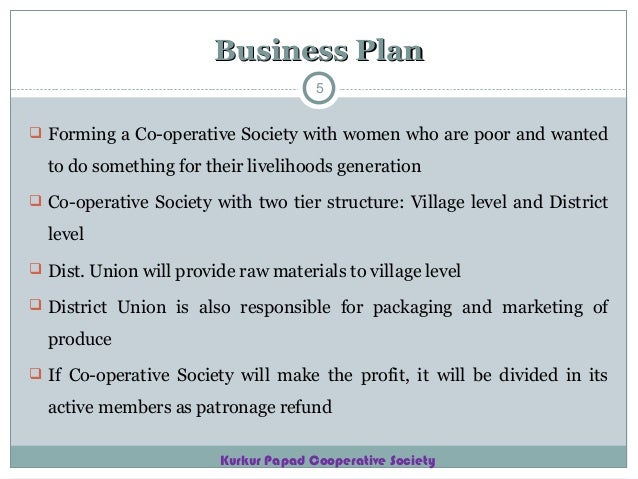 Business Plan

5

❑ Forming a Co-operative Society with women who are poor and wanted to do something for their livelihoods generation

❑ Co-operative Society with two tier structure: Village level and District level

❑ Dist. Union will provide raw materials to village level

❑ District Union is also responsible for packaging and marketing of produce

❑ If Co-operative Society will make the profit, it will be divided in its active members as patronage refund

Kurkur Papad Cooperative Society